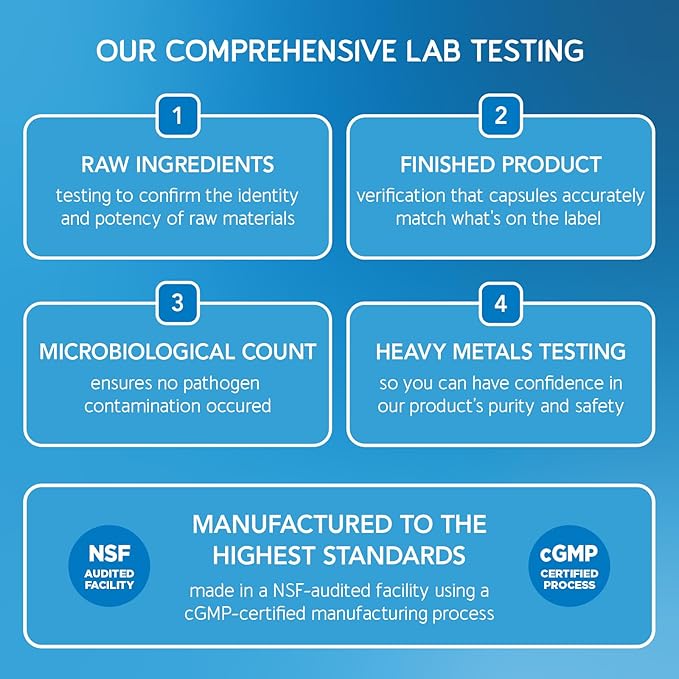 OUR COMPREHENSIVE LAB TESTING

1
RAW INGREDIENTS
testing to confirm the identity and potency of raw materials

2
FINISHED PRODUCT
verification that capsules accurately match what's on the label

3
MICROBIOLOGICAL COUNT
ensures no pathogen contamination occured

4
HEAVY METALS TESTING
so you can have confidence in our product's purity and safety

NSF
AUDITED FACILITY

MANUFACTURED TO THE HIGHEST STANDARDS
made in a NSF-audited facility using a cGMP-certified manufacturing process

cGMP
CERTIFIED PROCESS